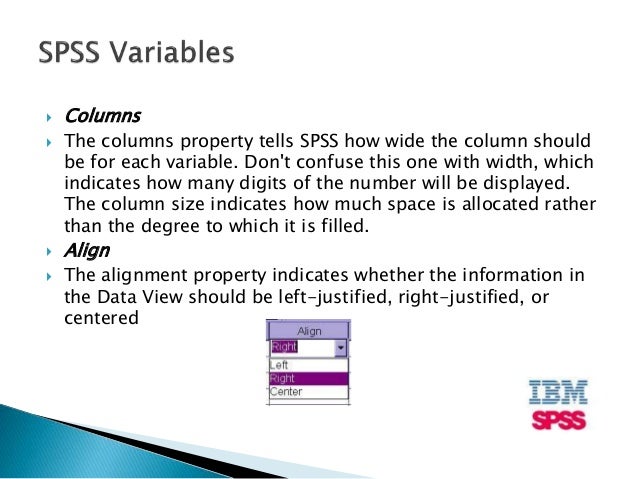 SPSS Variables

Columns

The columns property tells SPSS how wide the column should be for each variable. Don't confuse this one with width, which indicates how many digits of the number will be displayed. The column size indicates how much space is allocated rather than the degree to which it is filled.

Align

The alignment property indicates whether the information in the Data View should be left-justified, right-justified, or centered

Align
Right
Left
Right
Center

IBM
SPSS